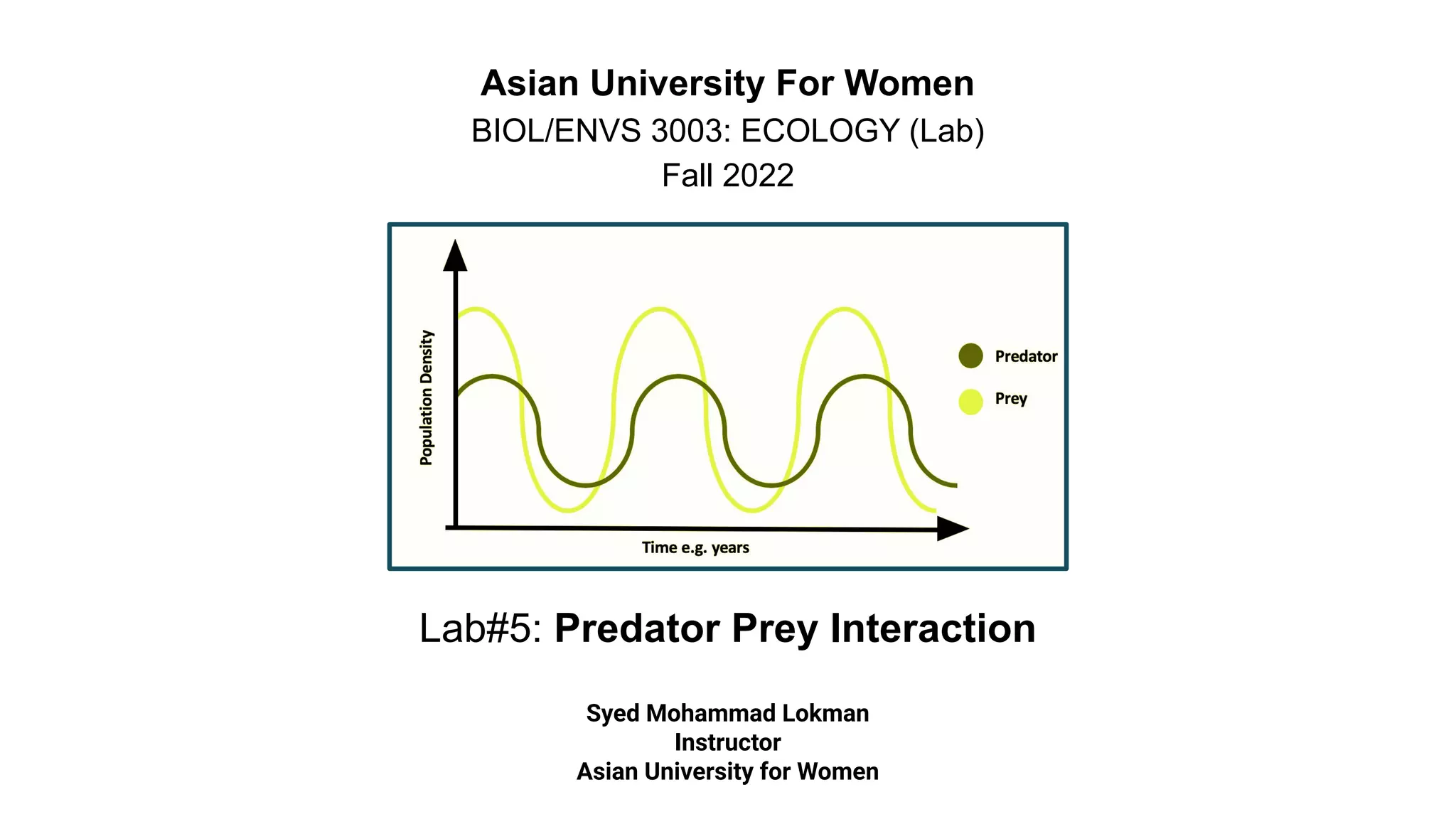 Asian University For Women
BIOL/ENVS 3003: ECOLOGY (Lab)
Fall 2022

Population Density

Predator
Prey

Time e.g. years

Lab#5: Predator Prey Interaction

Syed Mohammad Lokman
Instructor
Asian University for Women